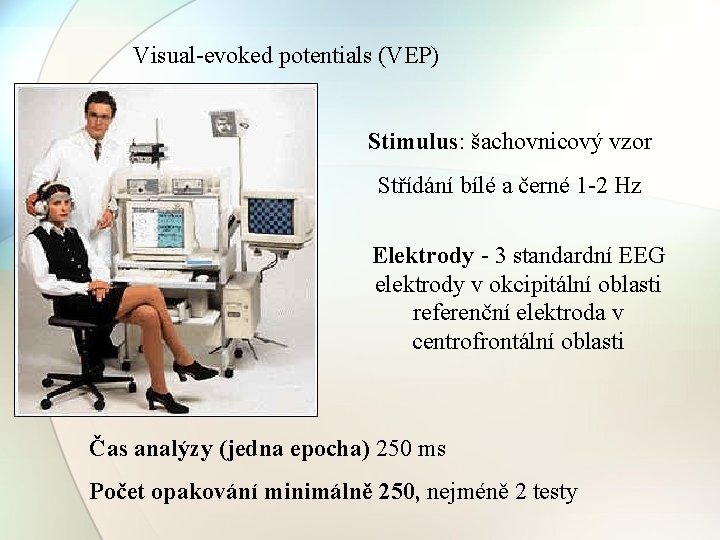 Visual-evoked potentials (VEP)

Stimulus: šachovnicový vzor

Střídání bílé a černé 1-2 Hz

Elektrody - 3 standardní EEG elektrody v okcipitální oblasti referenční elektroda v centrofrontální oblasti

Čas analýzy (jedna epocha) 250 ms

Počet opakování minimálně 250, nejméně 2 testy